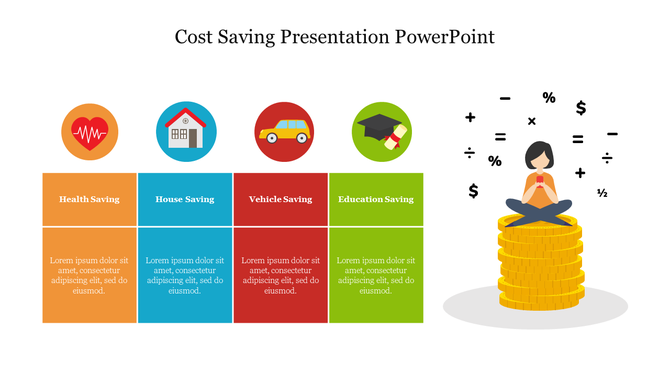 Cost Saving Presentation PowerPoint

| Health Saving | House Saving | Vehicle Saving | Education Saving |
|---|---|---|---|
| Lorem ipsum dolor sit amet, consectetur adipiscing elit, sed do eiusmod. | Lorem ipsum dolor sit amet, consectetur adipiscing elit, sed do eiusmod. | Lorem ipsum dolor sit amet, consectetur adipiscing elit, sed do eiusmod. | Lorem ipsum dolor sit amet, consectetur adipiscing elit, sed do eiusmod. |

− % $ + × = = − ÷ % ÷ + $ ½